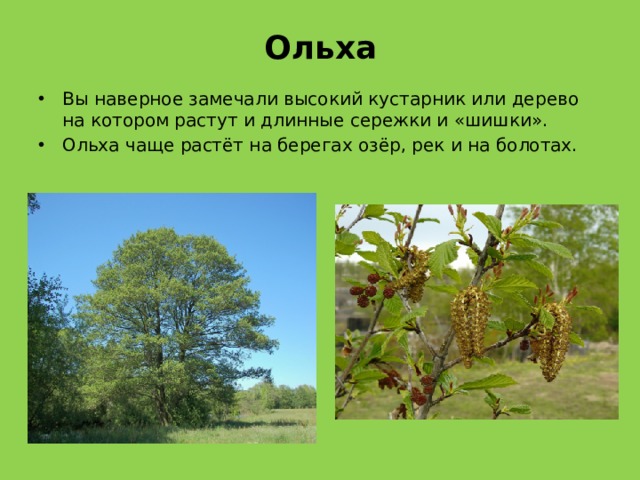 Ольха

• Вы наверное замечали высокий кустарник или дерево на котором растут и длинные сережки и «шишки».
• Ольха чаще растёт на берегах озёр, рек и на болотах.